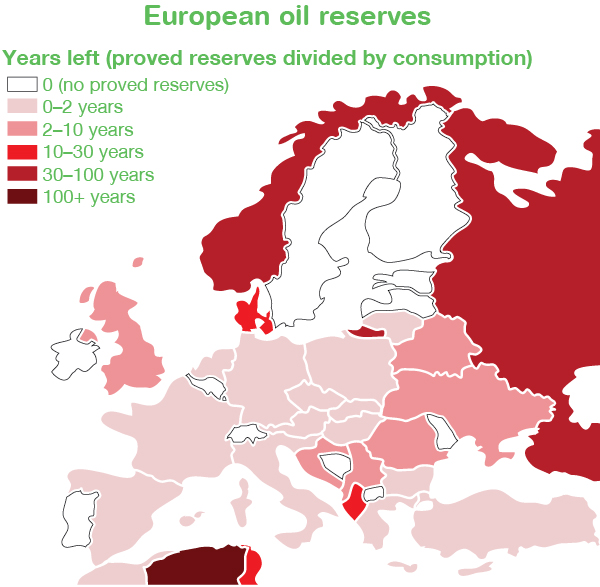 European oil reserves

Years left (proved reserves divided by consumption)

0 (no proved reserves)
0–2 years
2–10 years
10–30 years
30–100 years
100+ years